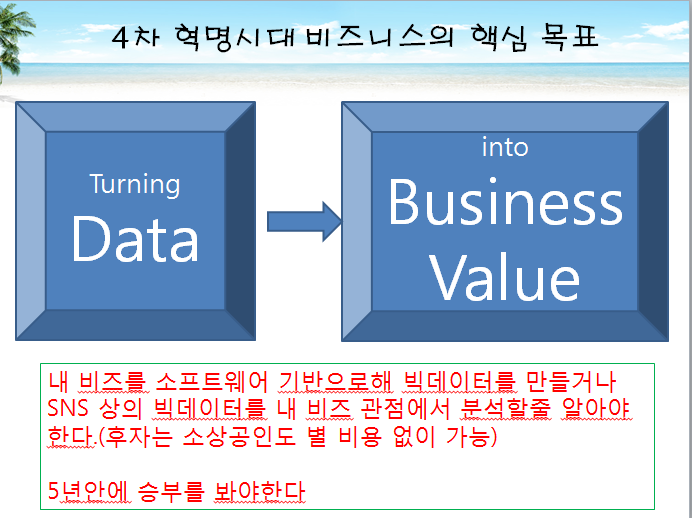 4차 혁명시대 비즈니스의 핵심 목표

Turning
Data

into
Business
Value

내 비즈를 소프트웨어 기반으로해 빅데이터를 만들거나 SNS 상의 빅데이터를 내 비즈 관점에서 분석할줄 알아야 한다.(후자는 소상공인도 별 비용 없이 가능)

5년안에 승부를 봐야한다